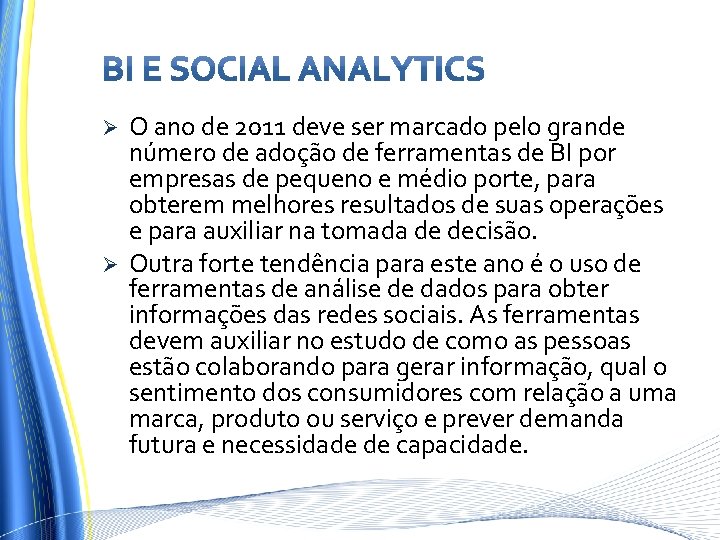 BI E SOCIAL ANALYTICS

➢ O ano de 2011 deve ser marcado pelo grande número de adoção de ferramentas de BI por empresas de pequeno e médio porte, para obterem melhores resultados de suas operações e para auxiliar na tomada de decisão.

➢ Outra forte tendência para este ano é o uso de ferramentas de análise de dados para obter informações das redes sociais. As ferramentas devem auxiliar no estudo de como as pessoas estão colaborando para gerar informação, qual o sentimento dos consumidores com relação a uma marca, produto ou serviço e prever demanda futura e necessidade de capacidade.